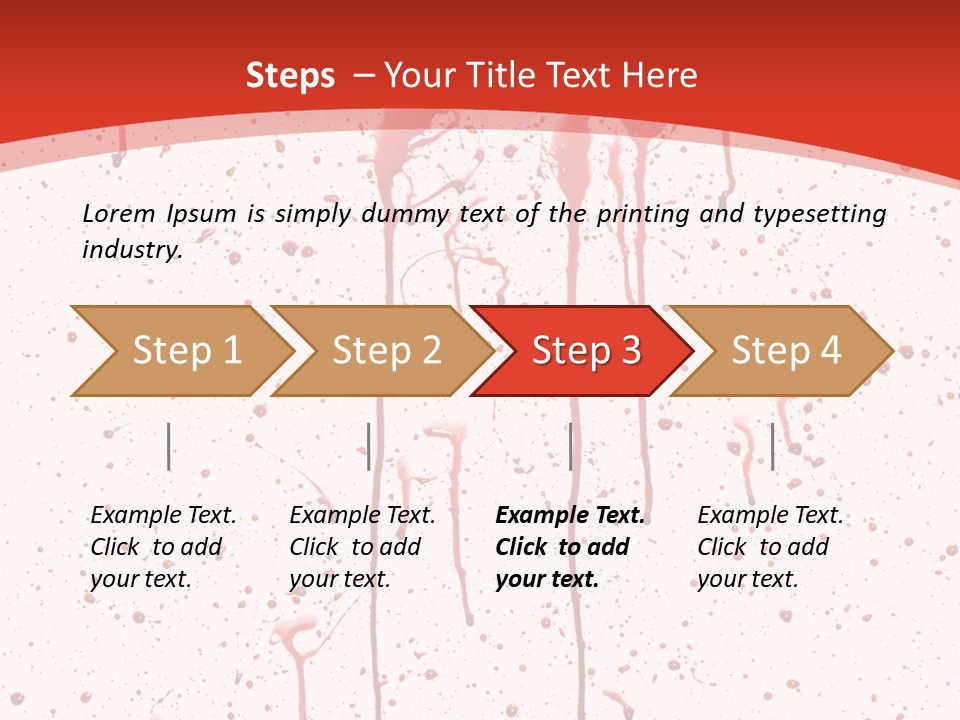 Steps – Your Title Text Here

Lorem Ipsum is simply dummy text of the printing and typesetting industry.

Step 1

Step 2

Step 3

Step 4

Example Text. Click to add your text.

Example Text. Click to add your text.

Example Text. Click to add your text.

Example Text. Click to add your text.